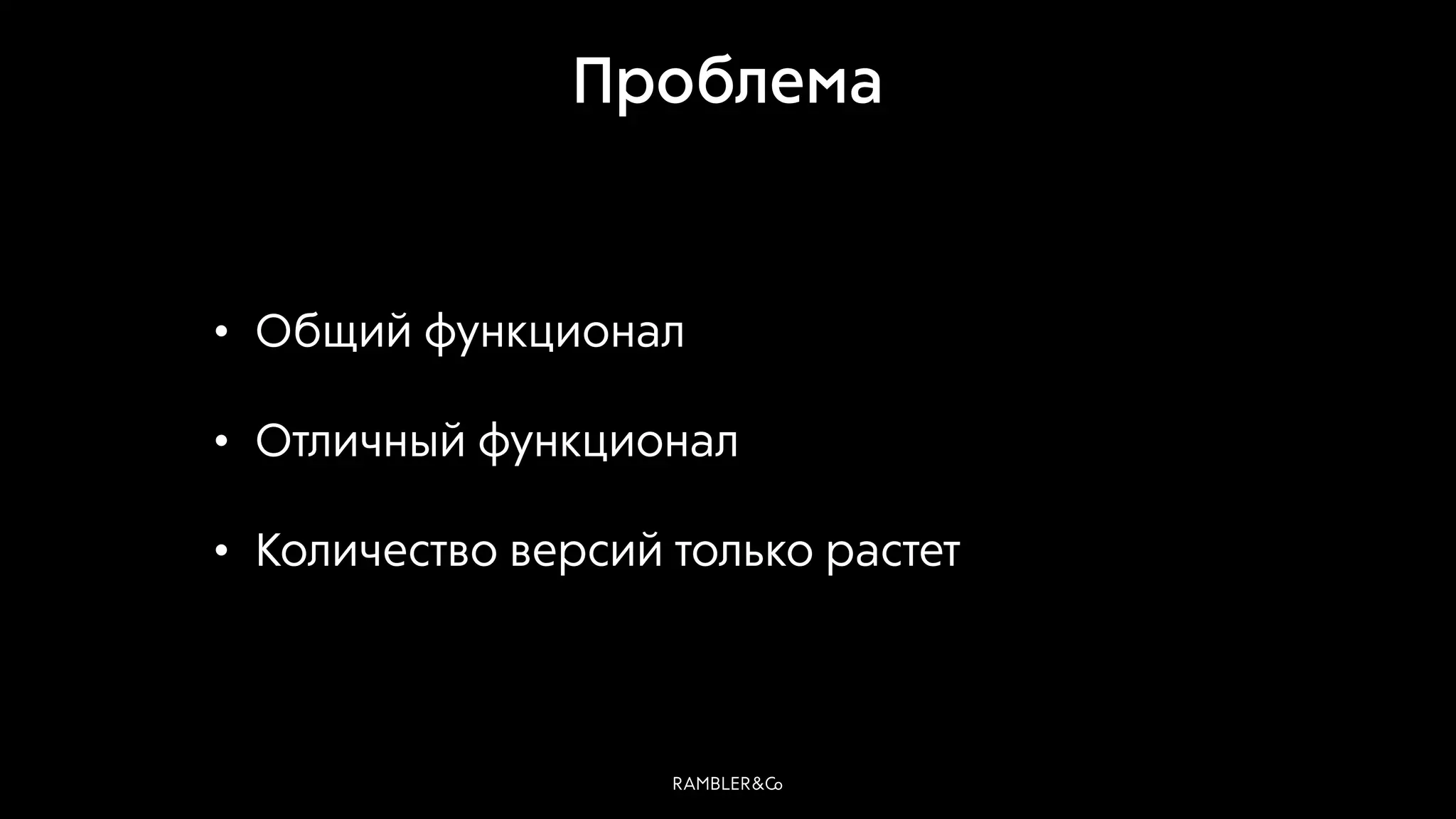 Проблема

• Общий функционал

• Отличный функционал

• Количество версий только растет

RAMBLER&Co